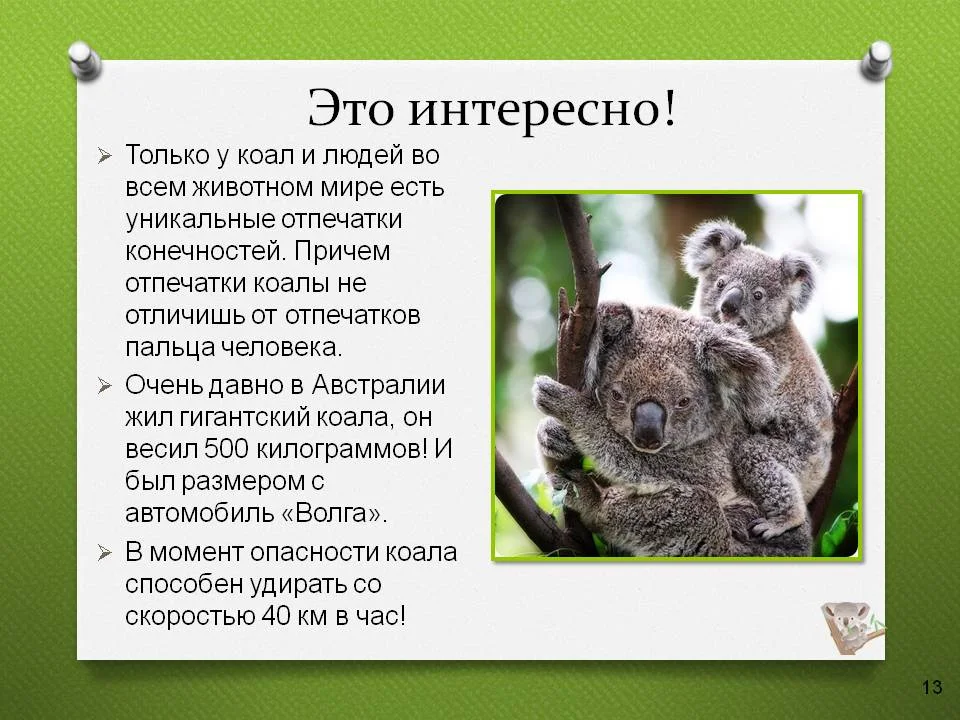 Это интересно!

➢ Только у коал и людей во всем животном мире есть уникальные отпечатки конечностей. Причем отпечатки коалы не отличишь от отпечатков пальца человека.

➢ Очень давно в Австралии жил гигантский коала, он весил 500 килограммов! И был размером с автомобиль «Волга».

➢ В момент опасности коала способен удирать со скоростью 40 км в час!

13